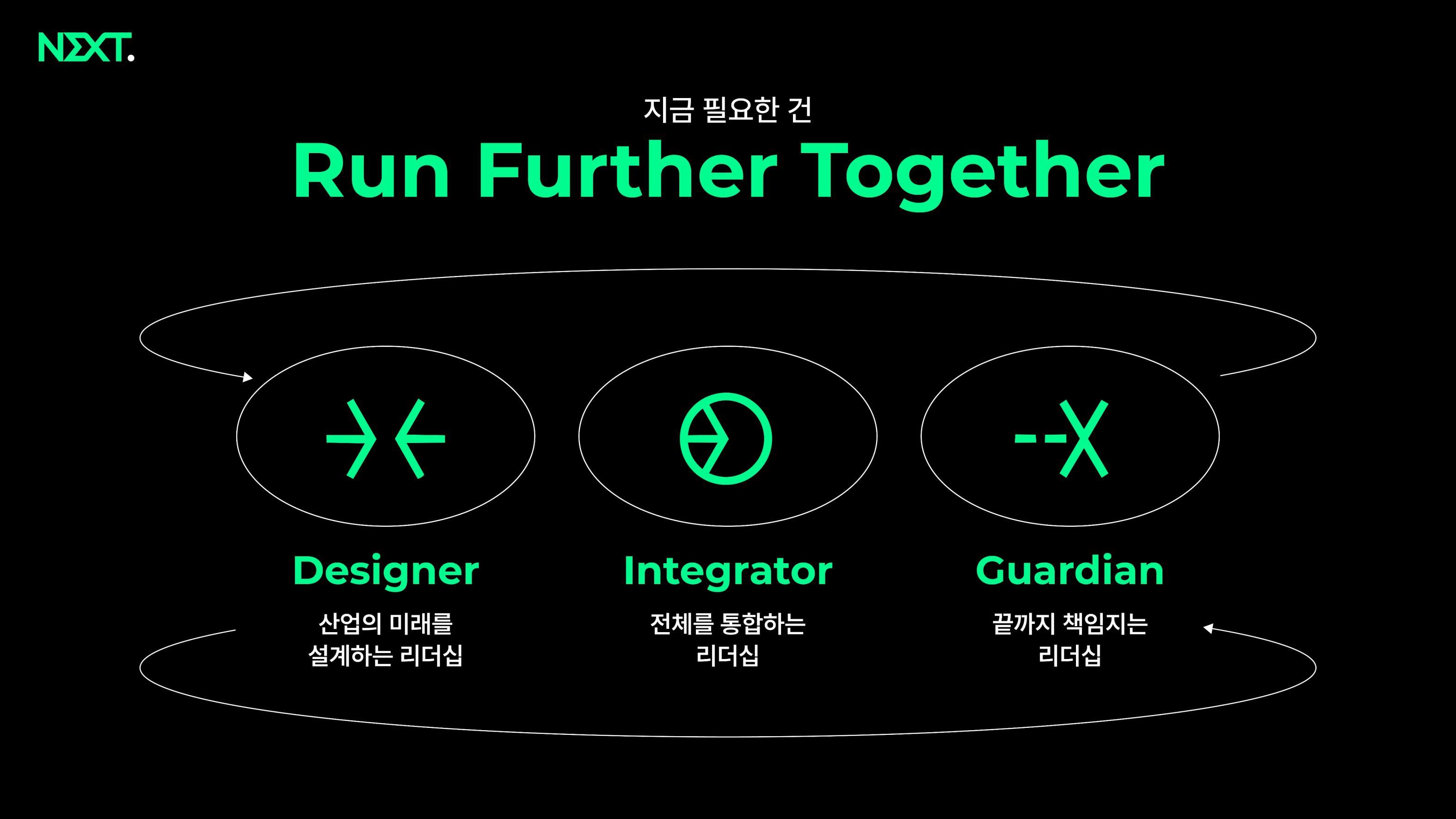 NEXT.

지금 필요한 건

Run Further Together

Designer

산업의 미래를 설계하는 리더십

Integrator

전체를 통합하는 리더십

Guardian

끝까지 책임지는 리더십